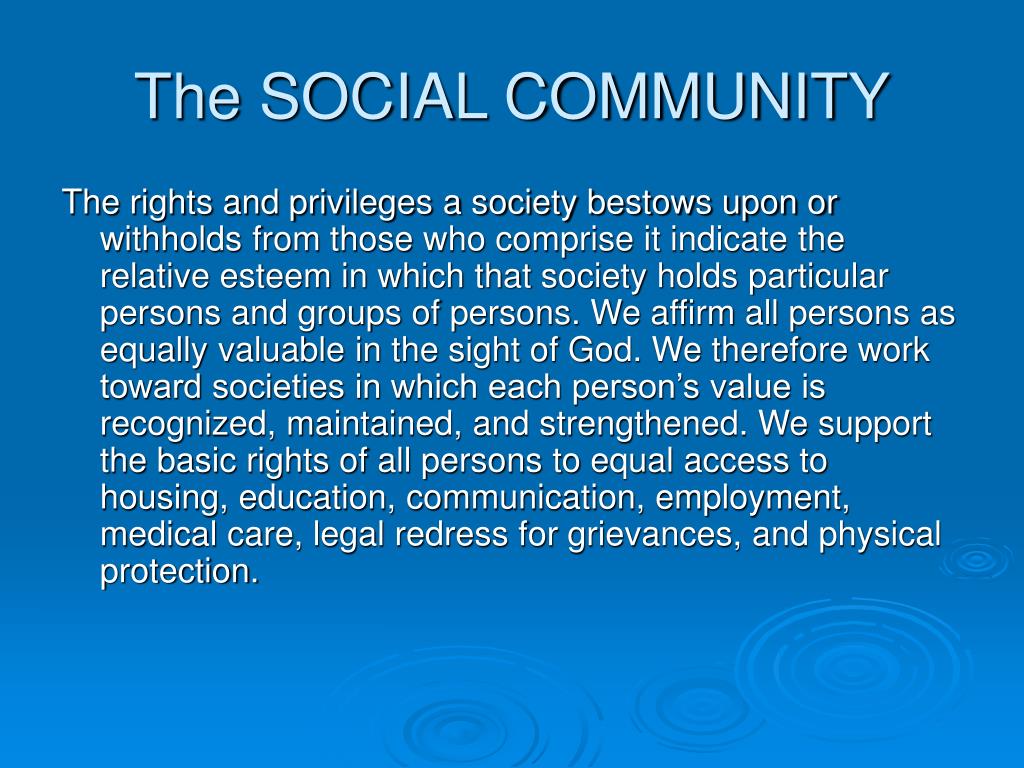 The SOCIAL COMMUNITY

The rights and privileges a society bestows upon or withholds from those who comprise it indicate the relative esteem in which that society holds particular persons and groups of persons. We affirm all persons as equally valuable in the sight of God. We therefore work toward societies in which each person’s value is recognized, maintained, and strengthened. We support the basic rights of all persons to equal access to housing, education, communication, employment, medical care, legal redress for grievances, and physical protection.